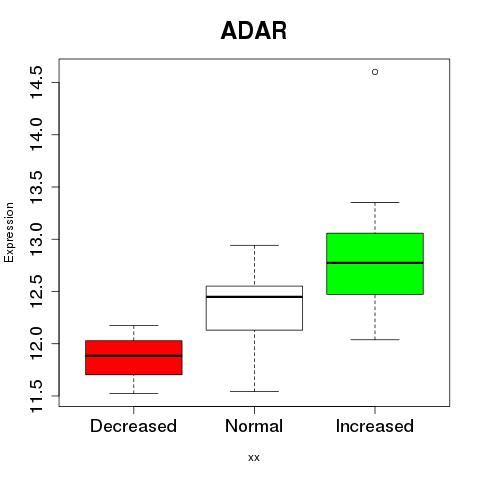 ADAR

Expression

14.5
14.0
13.5
13.0
12.5
12.0
11.5

Decreased
Normal
Increased

xx